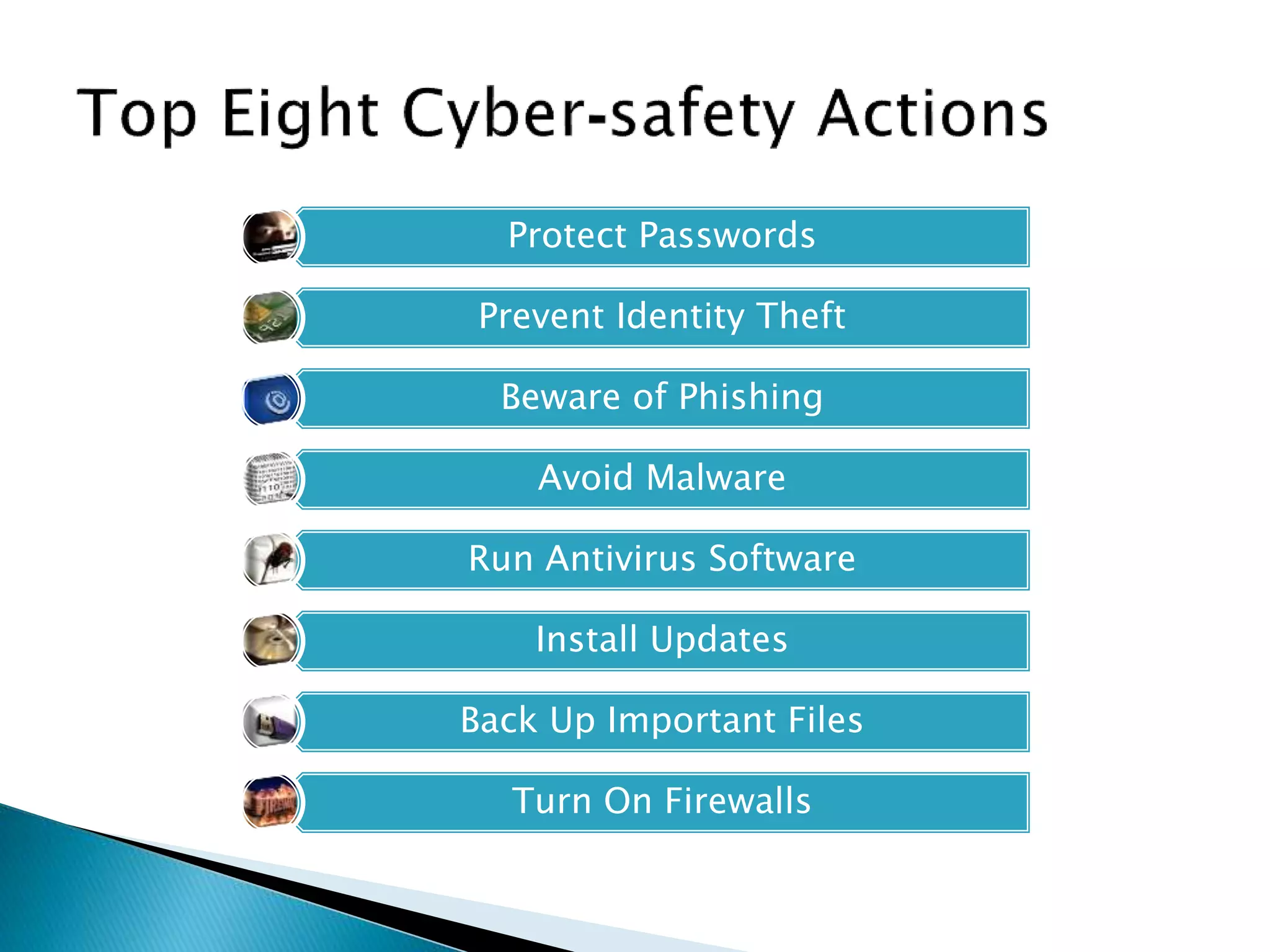 Top Eight Cyber-safety Actions

Protect Passwords

Prevent Identity Theft

Beware of Phishing

Avoid Malware

Run Antivirus Software

Install Updates

Back Up Important Files

Turn On Firewalls